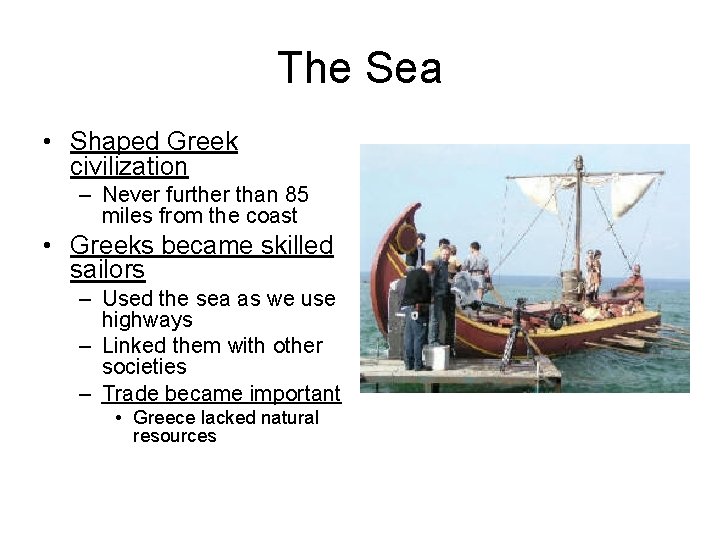 The Sea

• Shaped Greek civilization
  – Never further than 85 miles from the coast
• Greeks became skilled sailors
  – Used the sea as we use highways
  – Linked them with other societies
  – Trade became important
    • Greece lacked natural resources